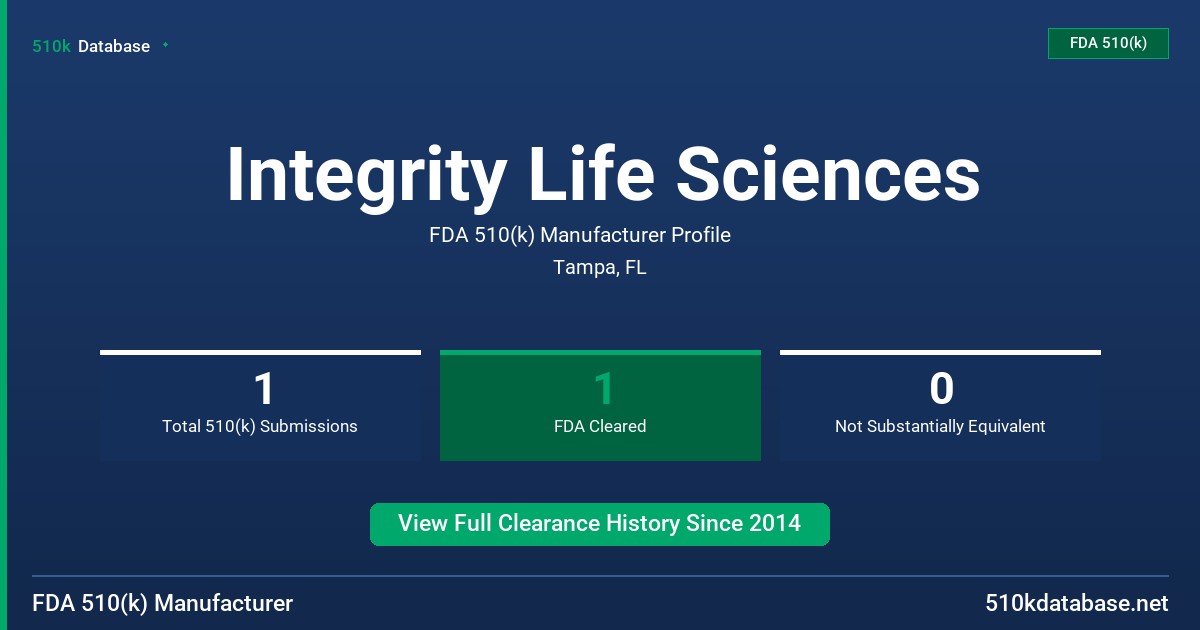 510k Database

FDA 510(k)

Integrity Life Sciences

FDA 510(k) Manufacturer Profile

Tampa, FL

1
Total 510(k) Submissions

1
FDA Cleared

0
Not Substantially Equivalent

View Full Clearance History Since 2014

FDA 510(k) Manufacturer

510kdatabase.net